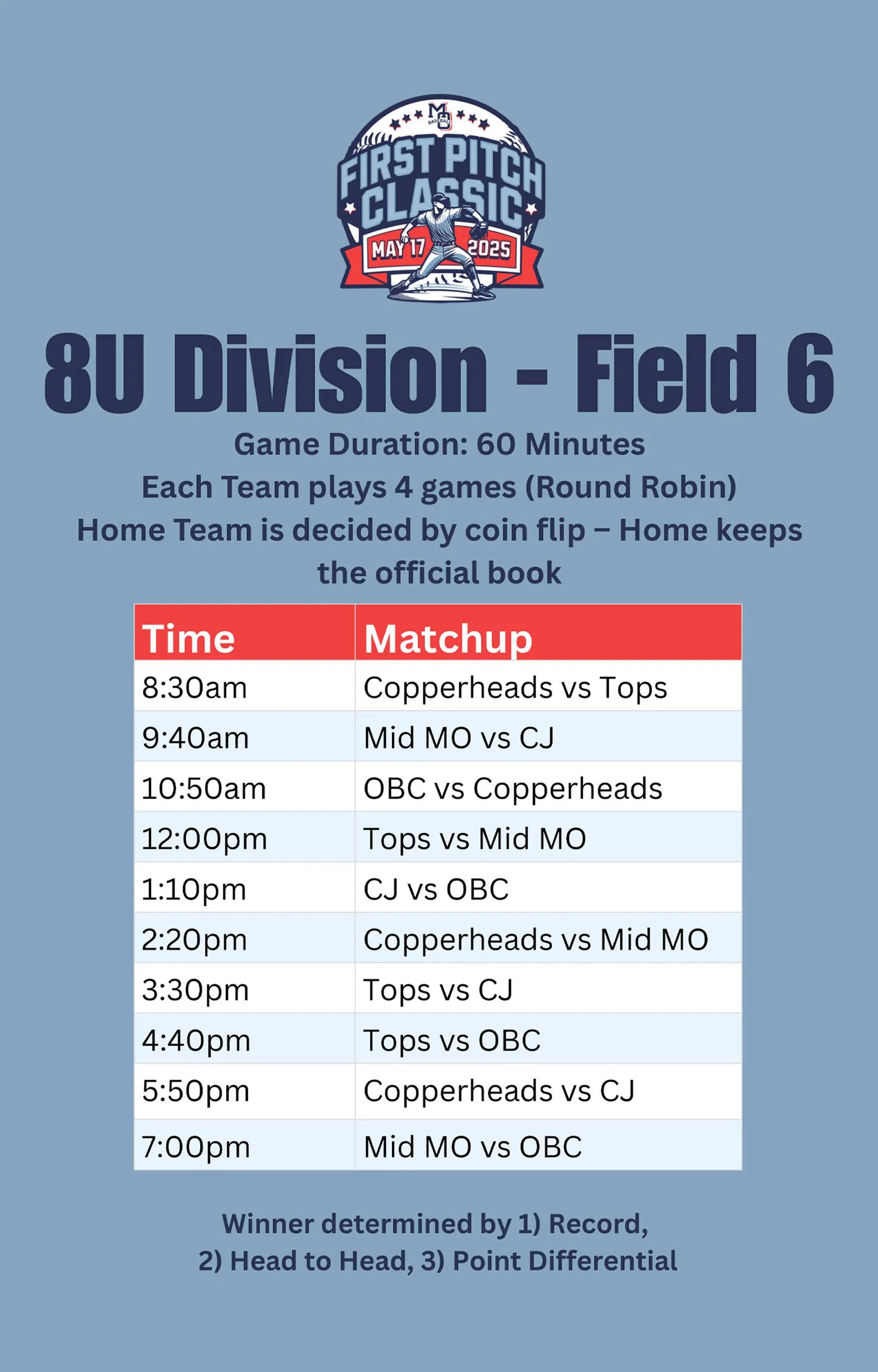 MO
BASEBALL
FIRST PITCH CLASSIC
MAY 17 2025

8U Division - Field 6

Game Duration: 60 Minutes
Each Team plays 4 games (Round Robin)
Home Team is decided by coin flip – Home keeps the official book

| Time | Matchup |
|---|---|
| 8:30am | Copperheads vs Tops |
| 9:40am | Mid MO vs CJ |
| 10:50am | OBC vs Copperheads |
| 12:00pm | Tops vs Mid MO |
| 1:10pm | CJ vs OBC |
| 2:20pm | Copperheads vs Mid MO |
| 3:30pm | Tops vs CJ |
| 4:40pm | Tops vs OBC |
| 5:50pm | Copperheads vs CJ |
| 7:00pm | Mid MO vs OBC |

Winner determined by 1) Record, 2) Head to Head, 3) Point Differential